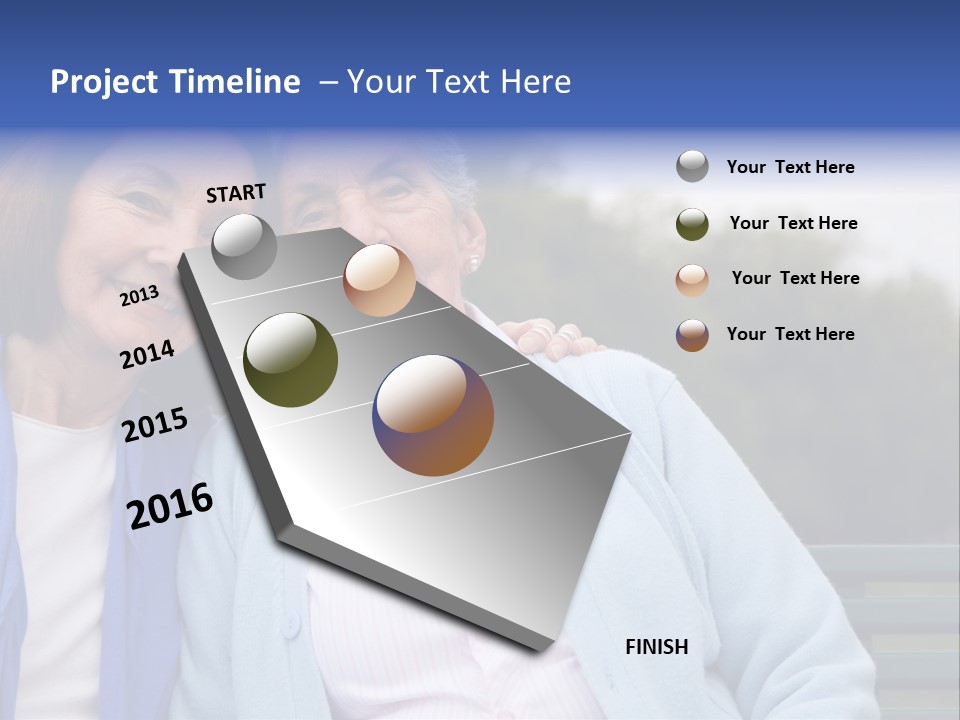 Project Timeline – Your Text Here

START

2013

2014

2015

2016

FINISH

Your Text Here

Your Text Here

Your Text Here

Your Text Here